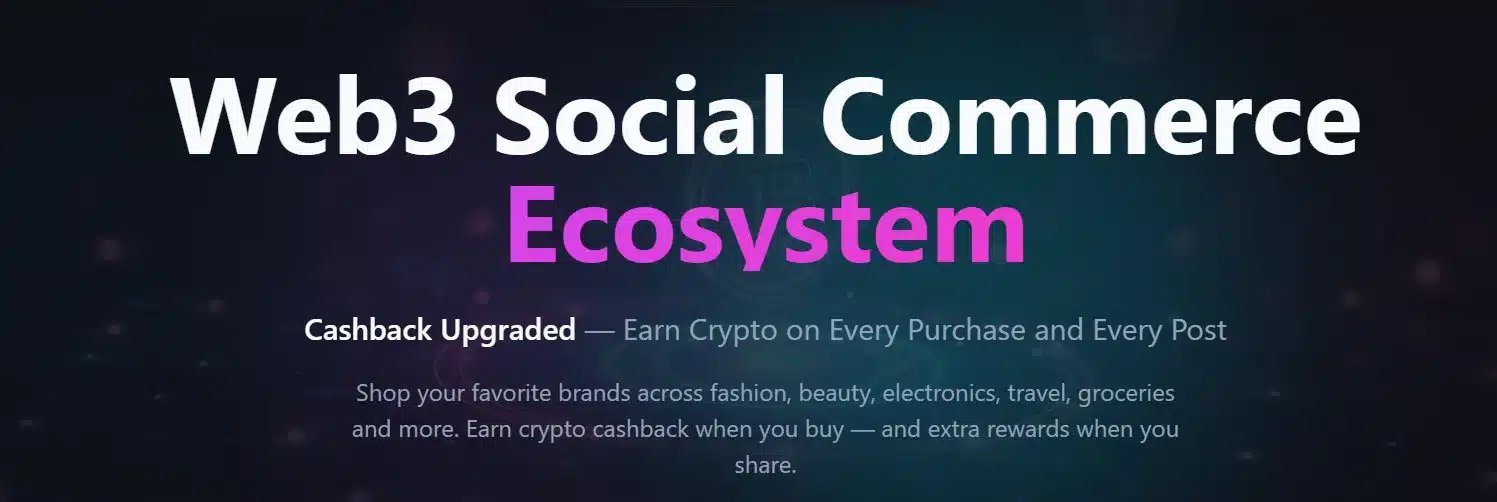 Web3 Social Commerce
Ecosystem

Cashback Upgraded — Earn Crypto on Every Purchase and Every Post

Shop your favorite brands across fashion, beauty, electronics, travel, groceries and more. Earn crypto cashback when you buy — and extra rewards when you share.